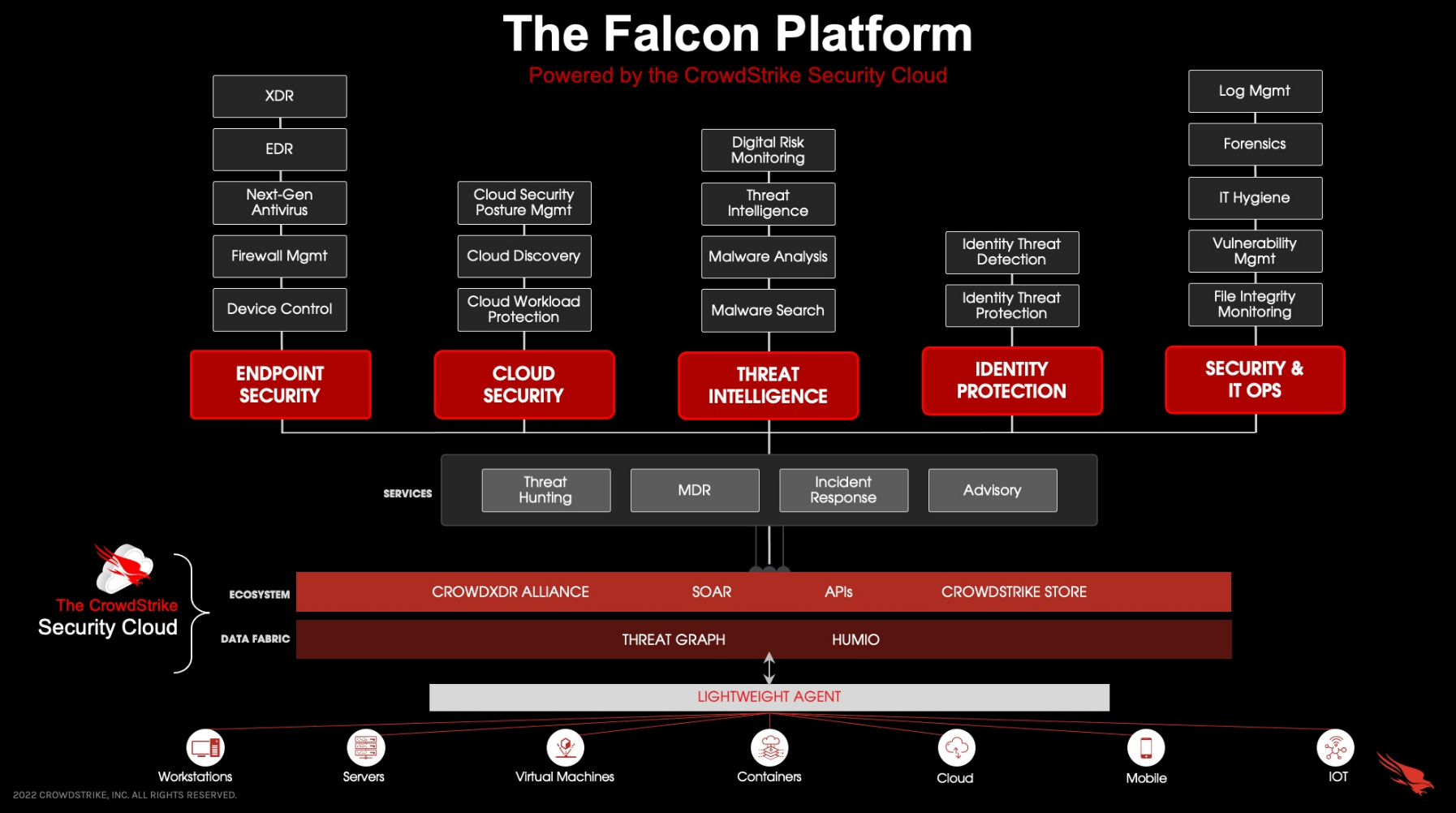 The Falcon Platform

Powered by the CrowdStrike Security Cloud

XDR

EDR

Next-Gen Antivirus

Firewall Mgmt

Device Control

ENDPOINT SECURITY

Cloud Security Posture Mgmt

Cloud Discovery

Cloud Workload Protection

CLOUD SECURITY

Digital Risk Monitoring

Threat Intelligence

Malware Analysis

Malware Search

THREAT INTELLIGENCE

Identity Threat Detection

Identity Threat Protection

IDENTITY PROTECTION

Log Mgmt

Forensics

IT Hygiene

Vulnerability Mgmt

File Integrity Monitoring

SECURITY & IT OPS

SERVICES

Threat Hunting

MDR

Incident Response

Advisory

The CrowdStrike Security Cloud

ECOSYSTEM

CROWDXDR ALLIANCE

SOAR

APIs

CROWDSTRIKE STORE

DATA FABRIC

THREAT GRAPH

HUMIO

LIGHTWEIGHT AGENT

Workstations

Servers

Virtual Machines

Containers

Cloud

Mobile

IOT

2022 CROWDSTRIKE, INC. ALL RIGHTS RESERVED.